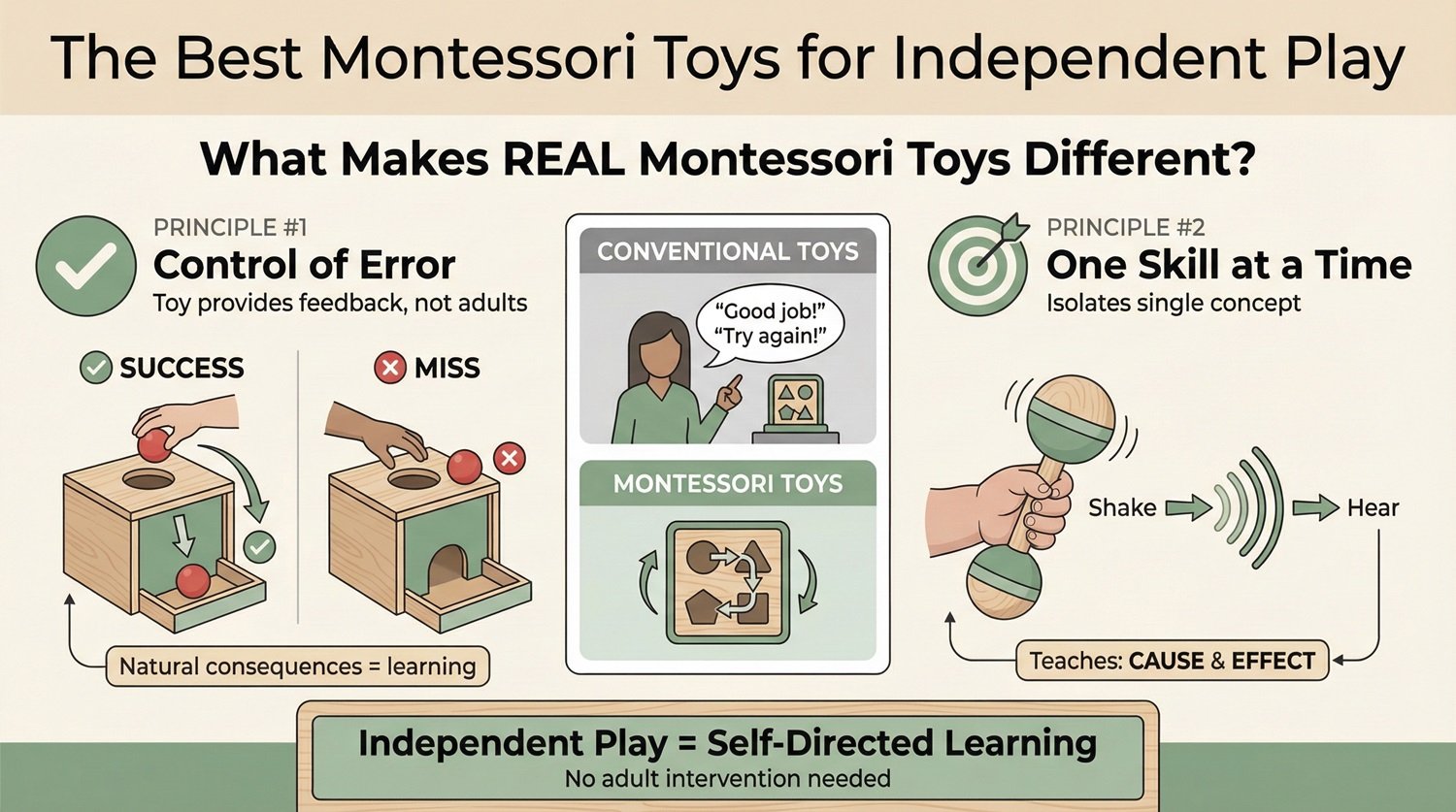 The Best Montessori Toys for Independent Play

What Makes REAL Montessori Toys Different?

PRINCIPLE #1
Control of Error
Toy provides feedback, not adults

SUCCESS

MISS

Natural consequences = learning

CONVENTIONAL TOYS

"Good job!"
"Try again!"

MONTESSORI TOYS

PRINCIPLE #2
One Skill at a Time
Isolates single concept

Shake

Hear

Teaches: CAUSE & EFFECT

Independent Play = Self-Directed Learning
No adult intervention needed